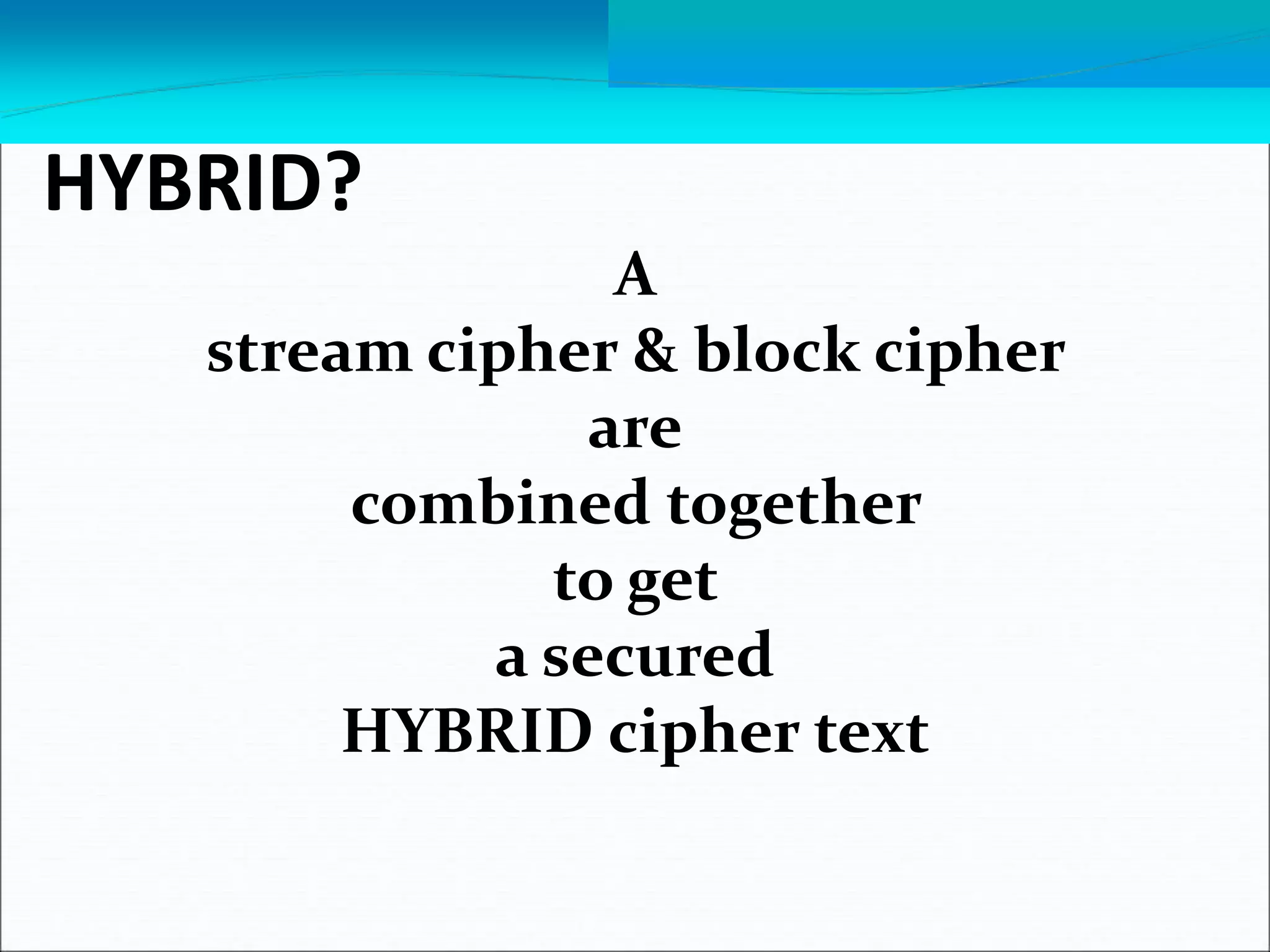 HYBRID?

A
stream cipher & block cipher
are
combined together
to get
a secured
HYBRID cipher text